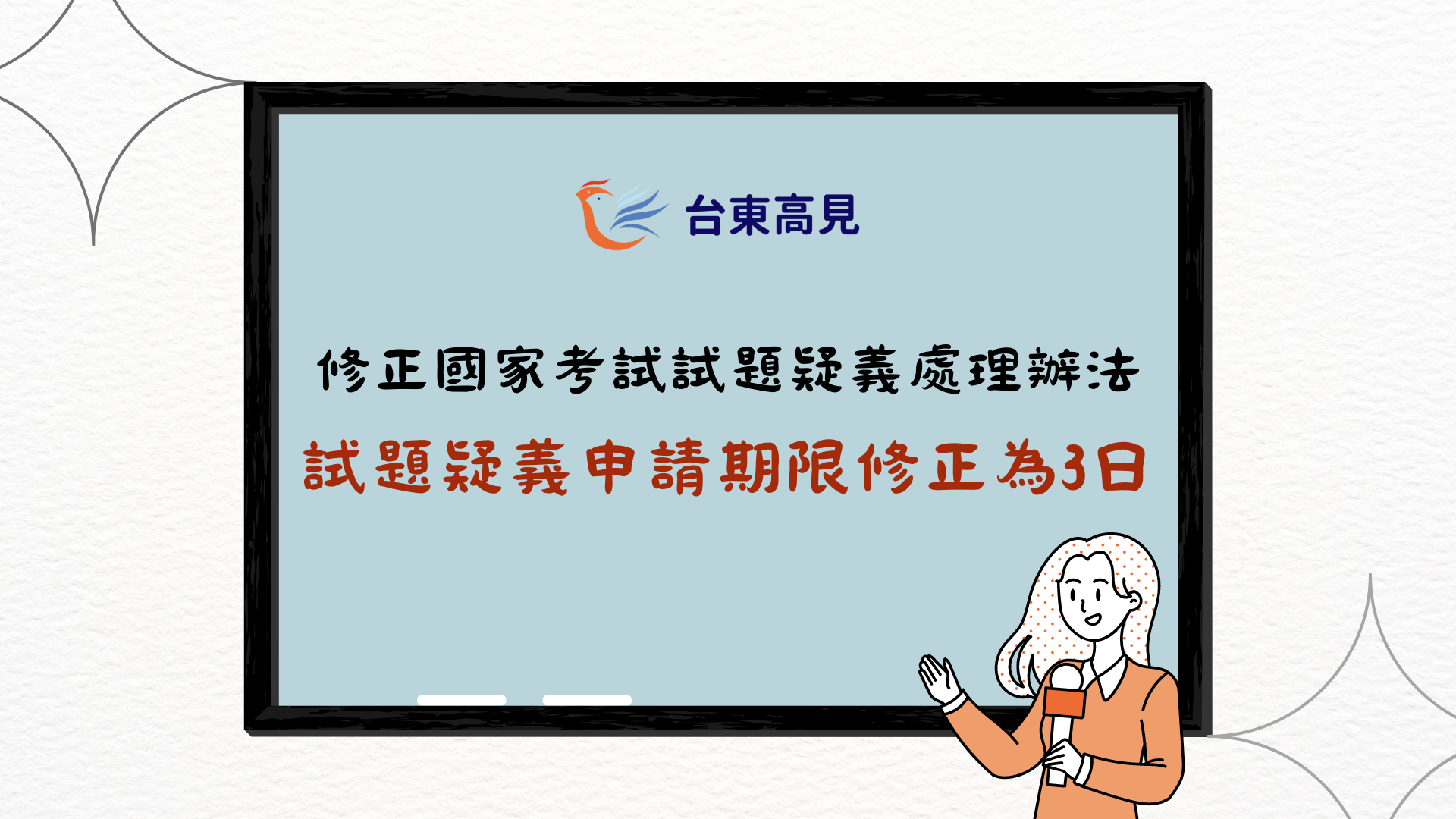 台東高見

修正國家考試試題疑義處理辦法

試題疑義申請期限修正為3日